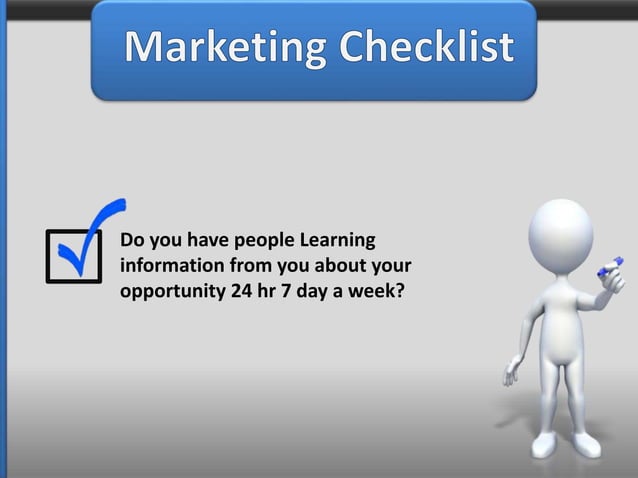 Marketing Checklist

Do you have people Learning information from you about your opportunity 24 hr 7 day a week?